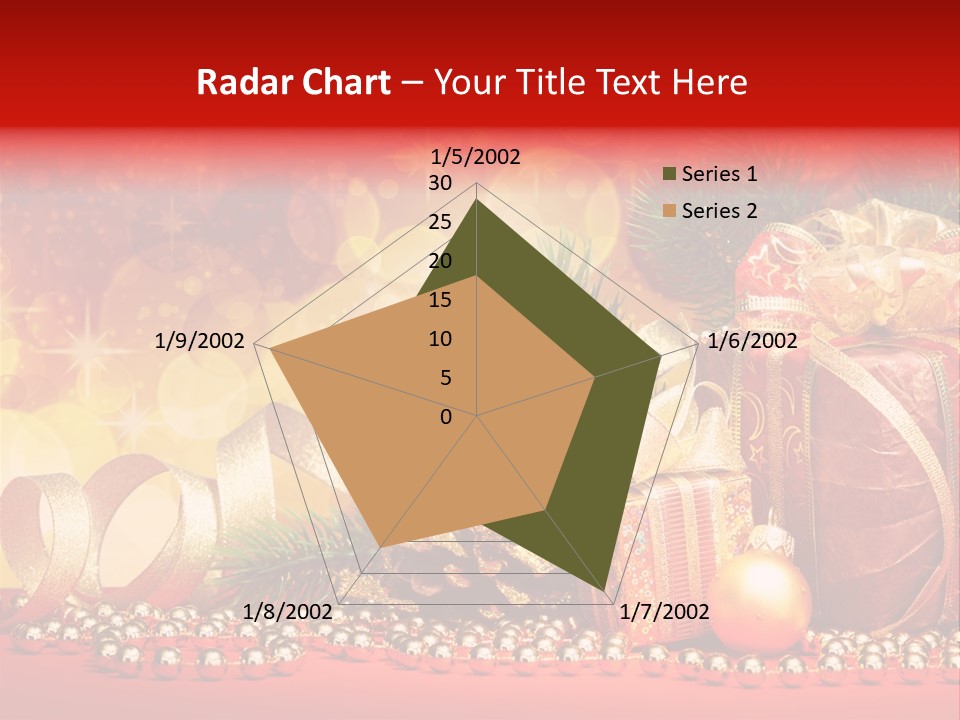 Radar Chart – Your Title Text Here

1/5/2002
30
25
20
15
10
5
0
1/6/2002
1/7/2002
1/8/2002
1/9/2002

Series 1
Series 2